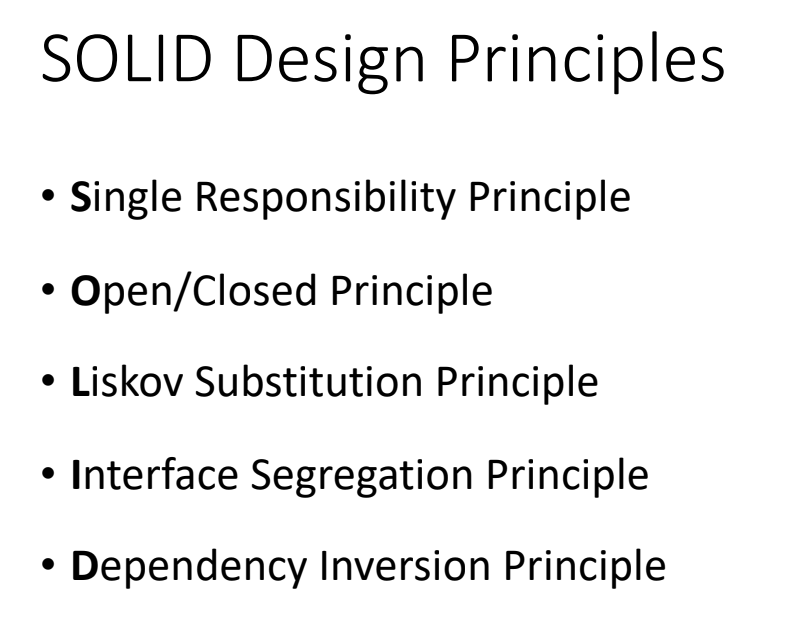 SOLID Design Principles

• Single Responsibility Principle

• Open/Closed Principle

• Liskov Substitution Principle

• Interface Segregation Principle

• Dependency Inversion Principle